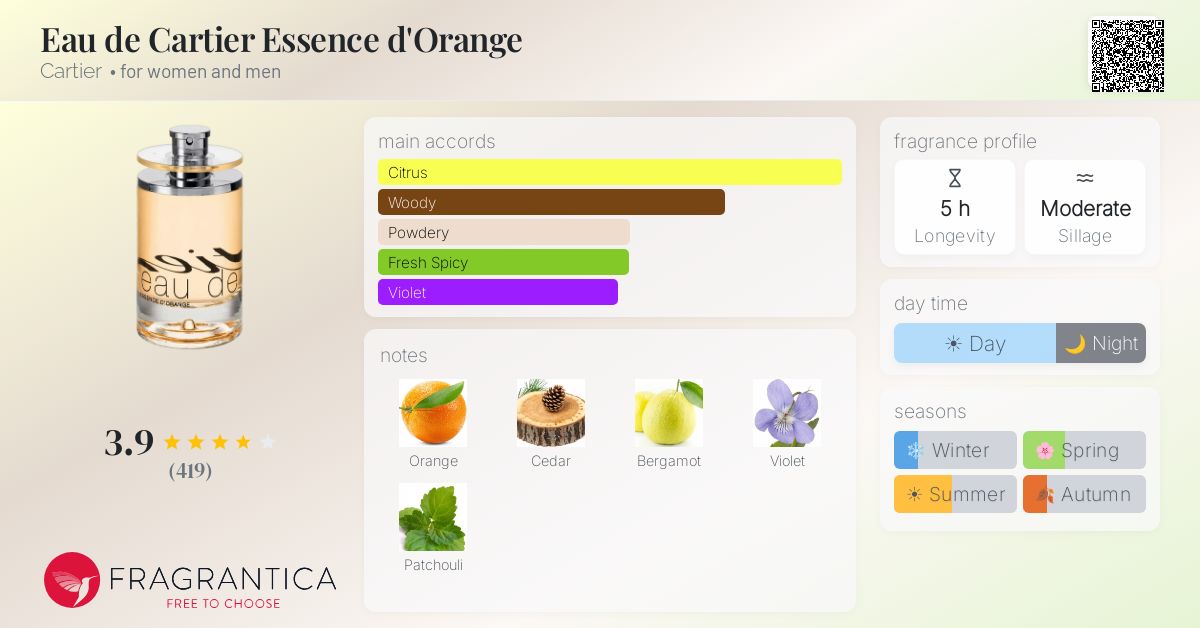 Eau de Cartier Essence d'Orange
Cartier • for women and men

eau de
ESSENCE D'ORANGE

3.9
(419)

FRAGRANTICA
FREE TO CHOOSE

main accords
Citrus
Woody
Powdery
Fresh Spicy
Violet

notes
Orange
Cedar
Bergamot
Violet
Patchouli

fragrance profile
5 h
Longevity
Moderate
Sillage

day time
Day
Night

seasons
Winter
Spring
Summer
Autumn